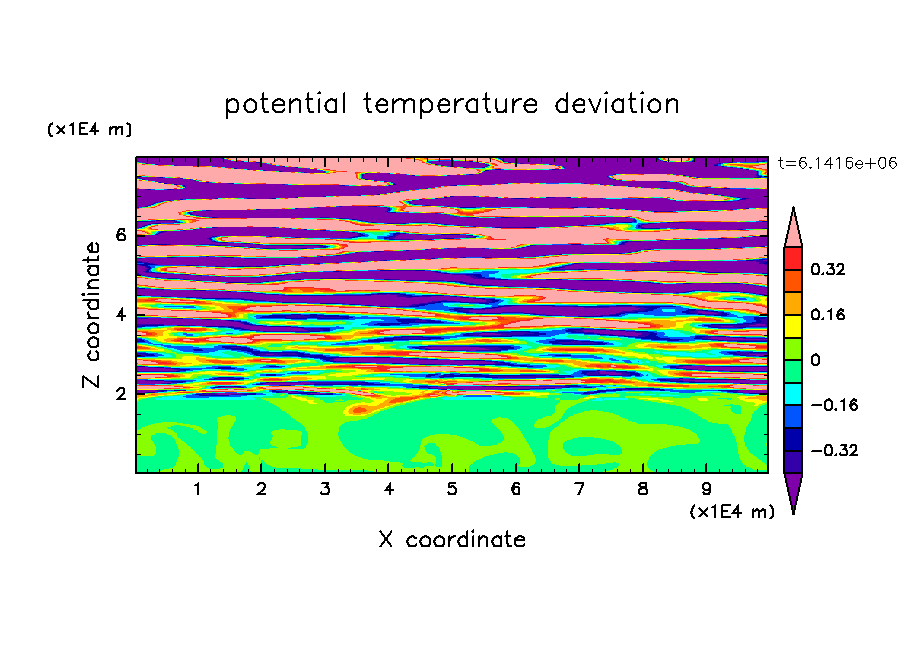 potential temperature deviation

(x1E4 m)

t=6.1416e+06

Z coordinate

6
4
2

0.32
0.16
0
−0.16
−0.32

1 2 3 4 5 6 7 8 9

(x1E4 m)

X coordinate